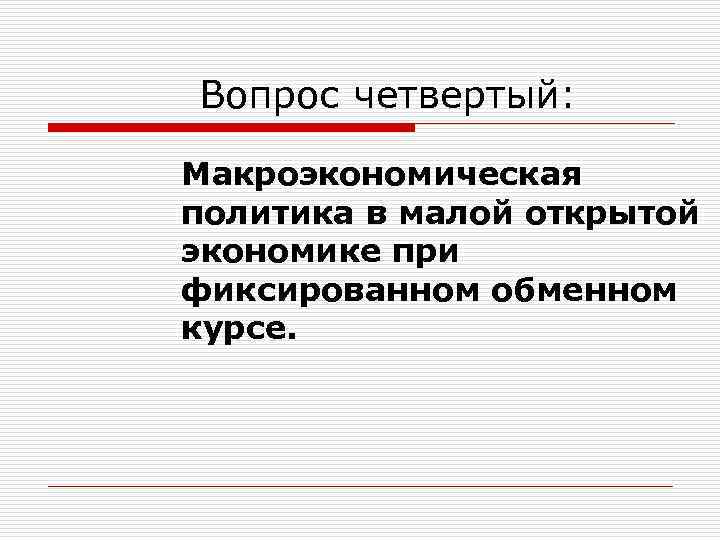 Вопрос четвертый:

Макроэкономическая политика в малой открытой экономике при фиксированном обменном курсе.